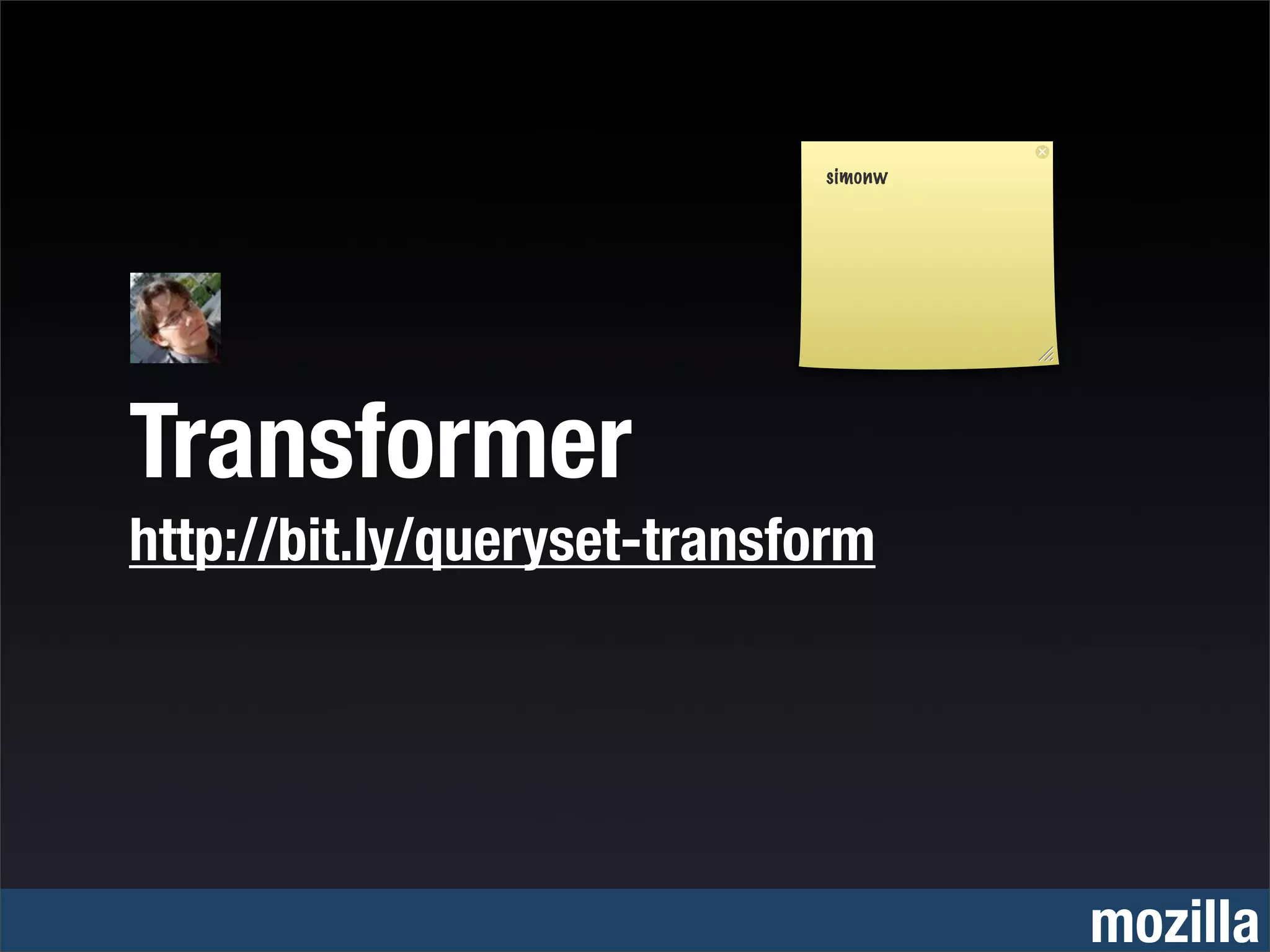 simonw

Transformer

http://bit.ly/queryset-transform

mozilla